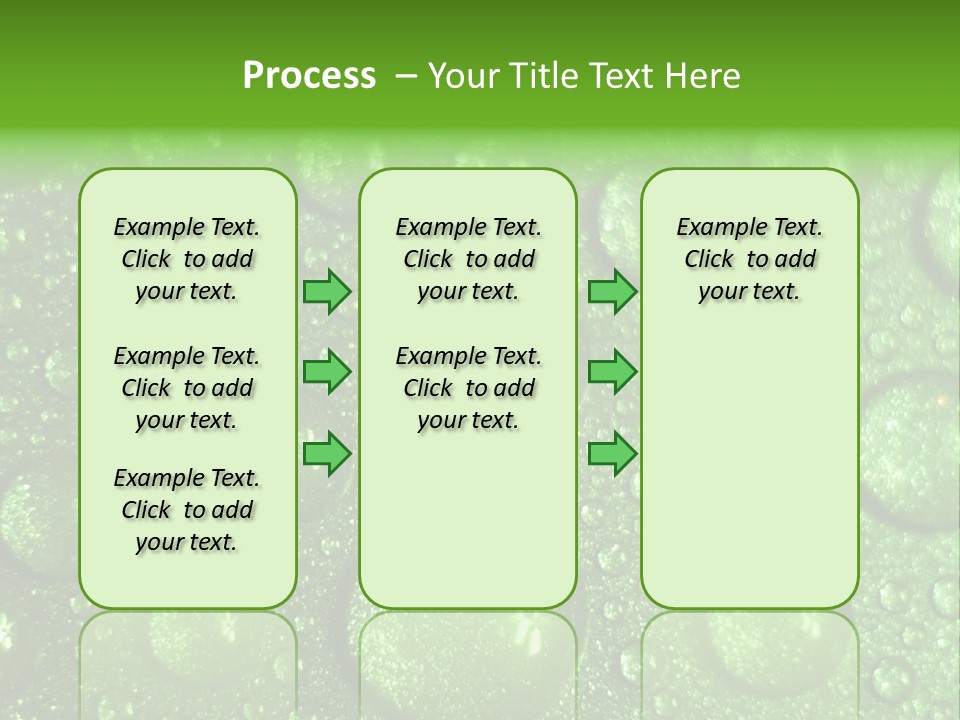 Process – Your Title Text Here

Example Text. Click to add your text.

Example Text. Click to add your text.

Example Text. Click to add your text.

Example Text. Click to add your text.

Example Text. Click to add your text.

Example Text. Click to add your text.